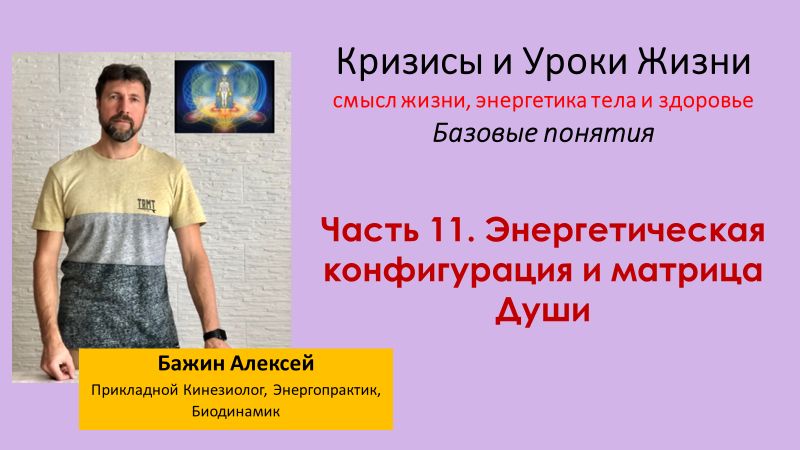 Кризисы и Уроки Жизни
смысл жизни, энергетика тела и здоровье
Базовые понятия

Часть 11. Энергетическая конфигурация и матрица Души

TBMT

Бажин Алексей
Прикладной Кинезиолог, Энергопрактик, Биодинамик